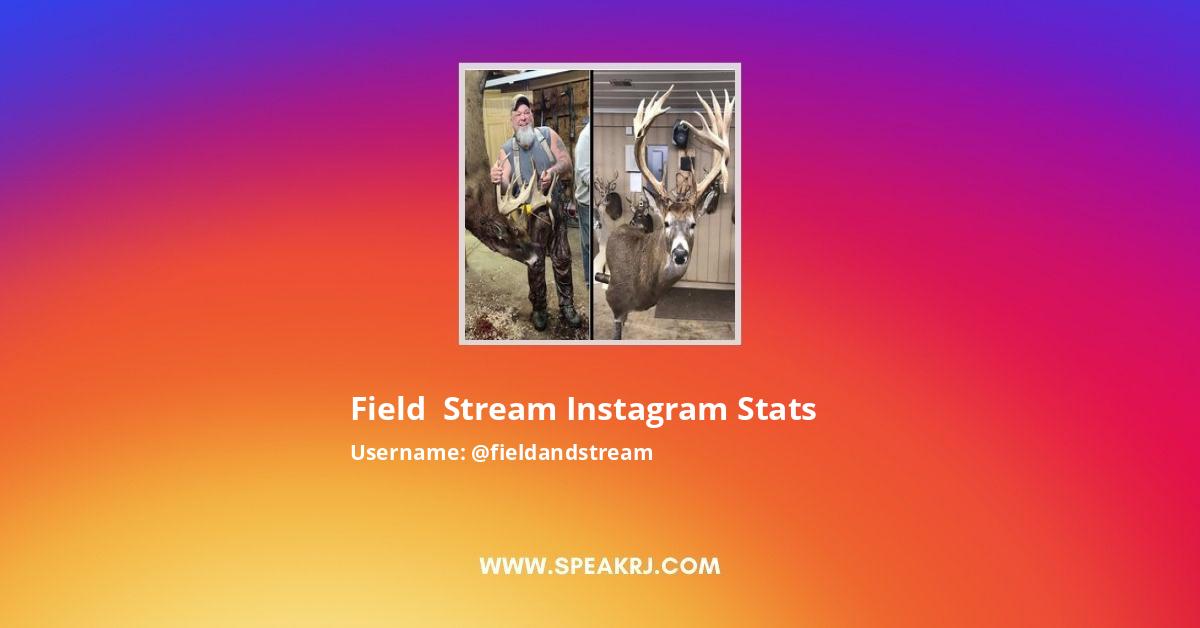 Field  Stream Instagram Stats

Username: @fieldandstream

WWW.SPEAKRJ.COM